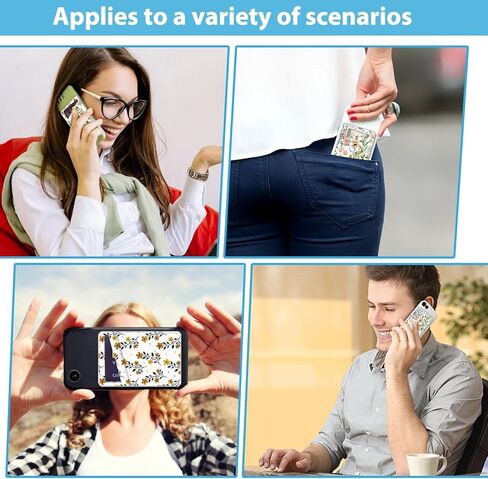 Applies to a variety of scenarios